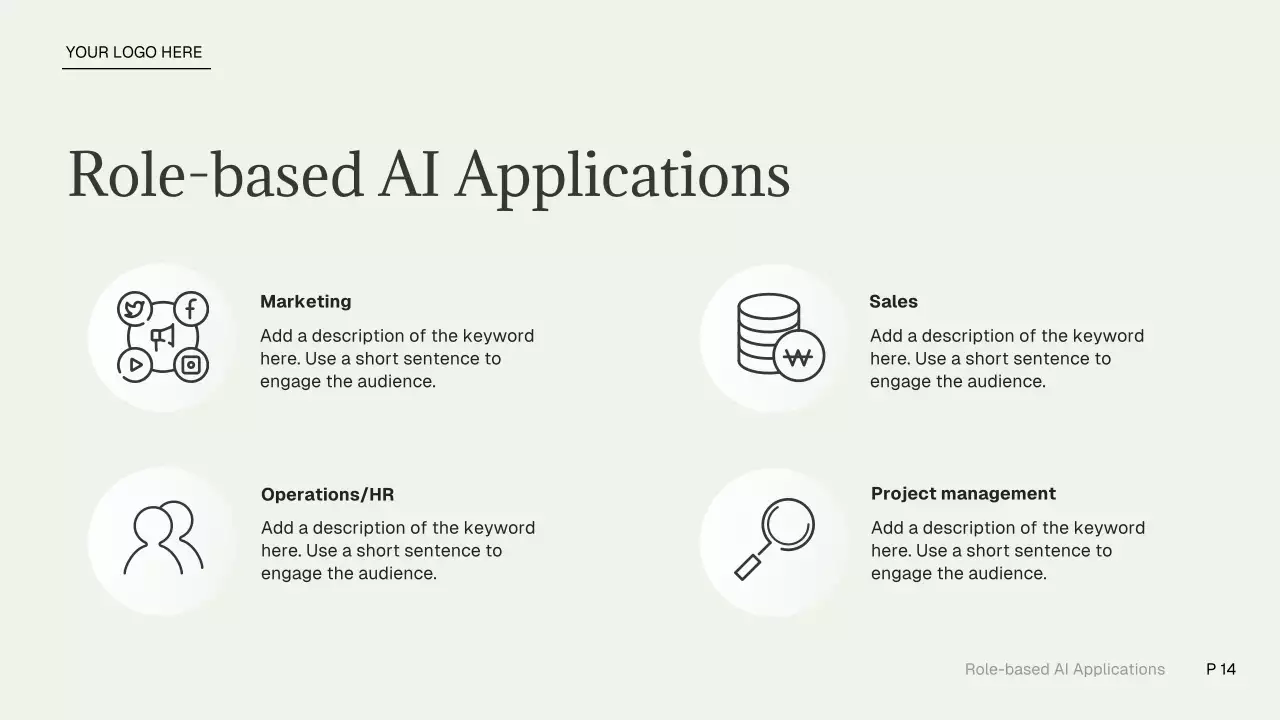 YOUR LOGO HERE

Role-based AI Applications

Marketing

Add a description of the keyword here. Use a short sentence to engage the audience.

Sales

Add a description of the keyword here. Use a short sentence to engage the audience.

Operations/HR

Add a description of the keyword here. Use a short sentence to engage the audience.

Project management

Add a description of the keyword here. Use a short sentence to engage the audience.

Role-based AI Applications P 14